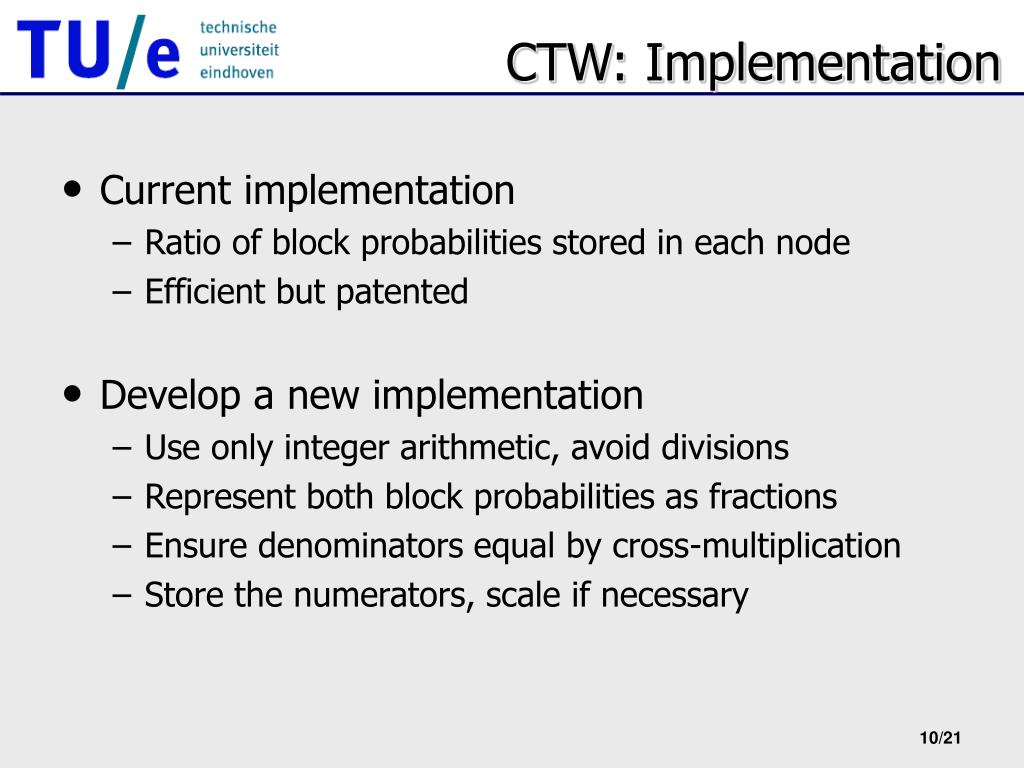 TU/e technische universiteit eindhoven

CTW: Implementation

• Current implementation
– Ratio of block probabilities stored in each node
– Efficient but patented

• Develop a new implementation
– Use only integer arithmetic, avoid divisions
– Represent both block probabilities as fractions
– Ensure denominators equal by cross-multiplication
– Store the numerators, scale if necessary

10/21